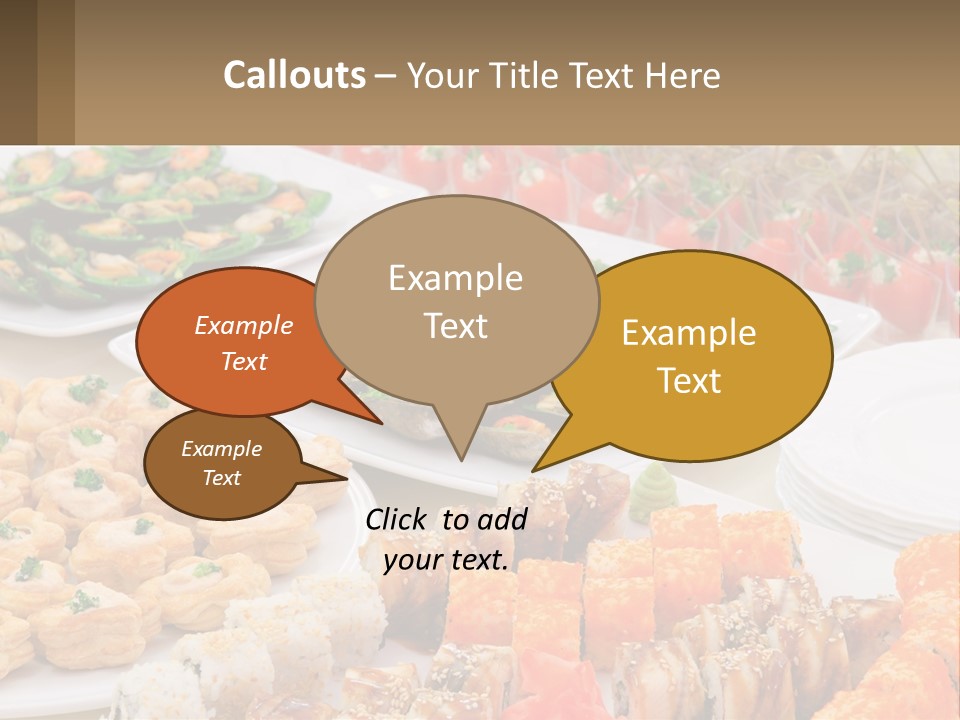 Callouts – Your Title Text Here

Example Text

Example Text

Example Text

Example Text

Click to add your text.